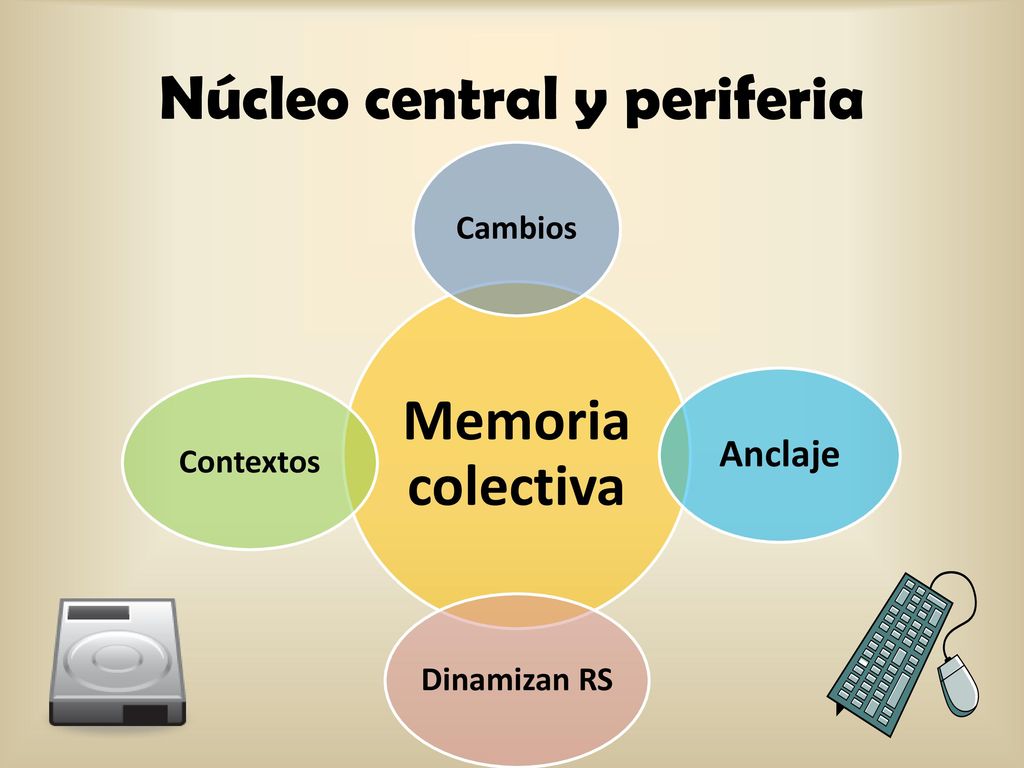 Núcleo central y periferia

Cambios

Contextos

Memoria colectiva

Anclaje

Dinamizan RS